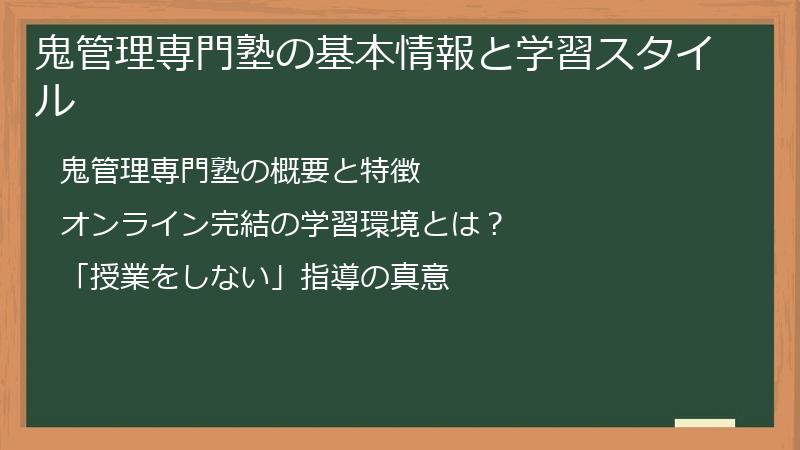 鬼管理専門塾の基本情報と学習スタイル

鬼管理専門塾の概要と特徴

オンライン完結の学習環境とは？

「授業をしない」指導の真意